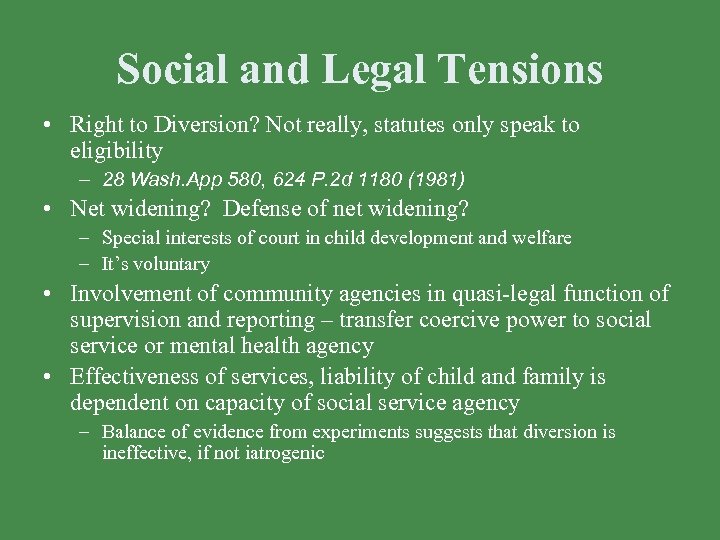 Social and Legal Tensions

• Right to Diversion? Not really, statutes only speak to eligibility
– 28 Wash.App 580, 624 P.2d 1180 (1981)

• Net widening? Defense of net widening?
– Special interests of court in child development and welfare
– It's voluntary

• Involvement of community agencies in quasi-legal function of supervision and reporting – transfer coercive power to social service or mental health agency

• Effectiveness of services, liability of child and family is dependent on capacity of social service agency
– Balance of evidence from experiments suggests that diversion is ineffective, if not iatrogenic